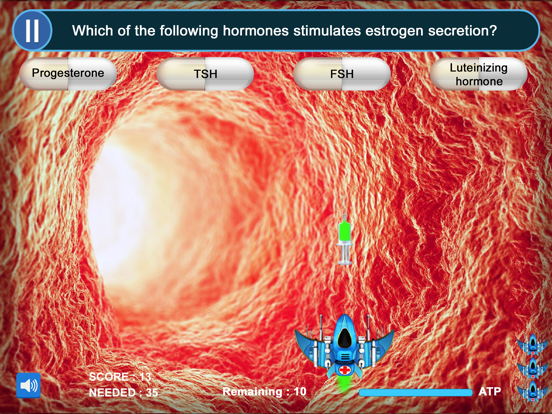 Which of the following hormones stimulates estrogen secretion?

Progesterone

TSH

FSH

Luteinizing hormone

SCORE : 13
NEEDED : 35

Remaining : 10

ATP